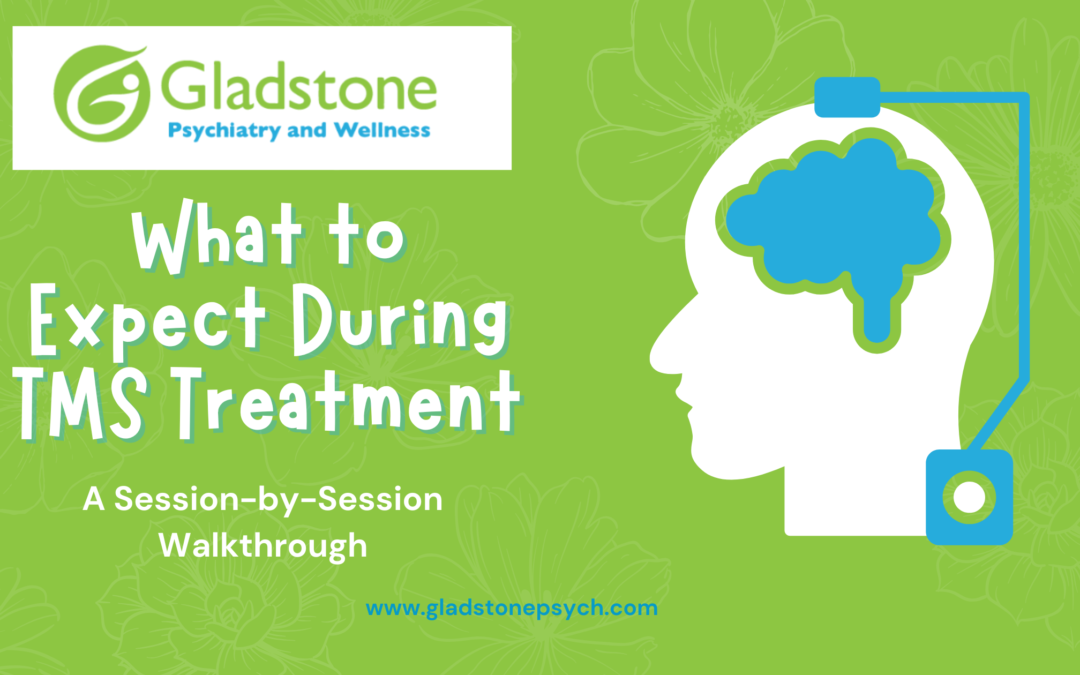 Gladstone
Psychiatry and Wellness

What to Expect During TMS Treatment

A Session-by-Session Walkthrough

www.gladstonepsych.com